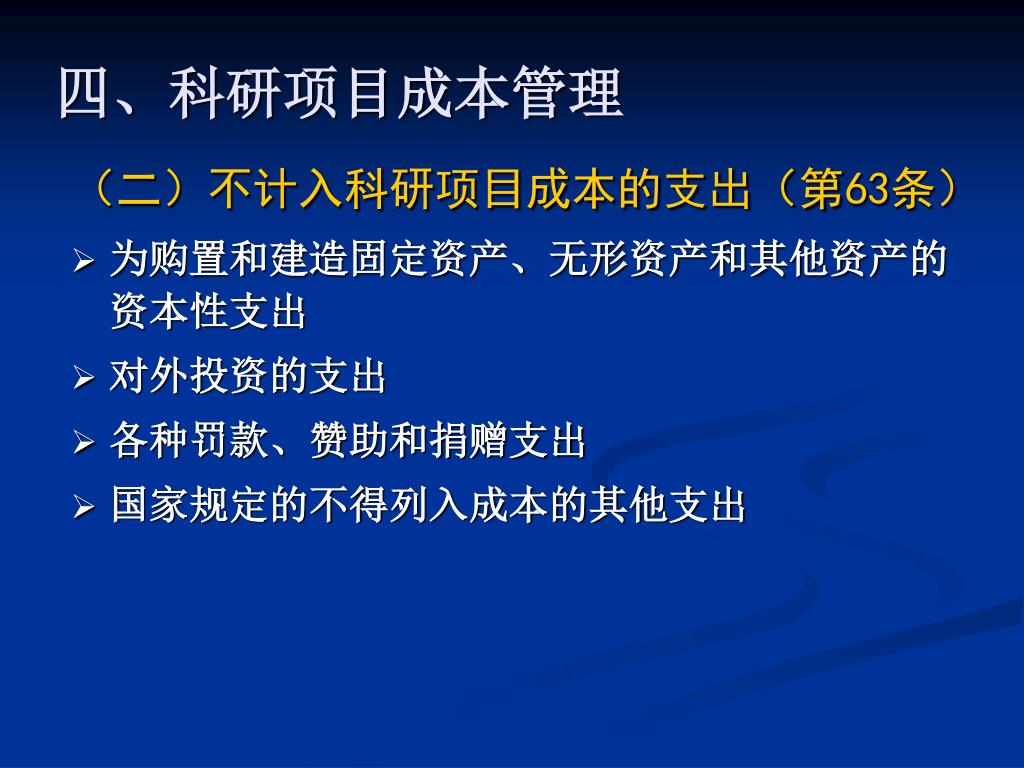 四、科研项目成本管理

（二）不计入科研项目成本的支出（第63条）

➢ 为购置和建造固定资产、无形资产和其他资产的资本性支出

➢ 对外投资的支出

➢ 各种罚款、赞助和捐赠支出

➢ 国家规定的不得列入成本的其他支出